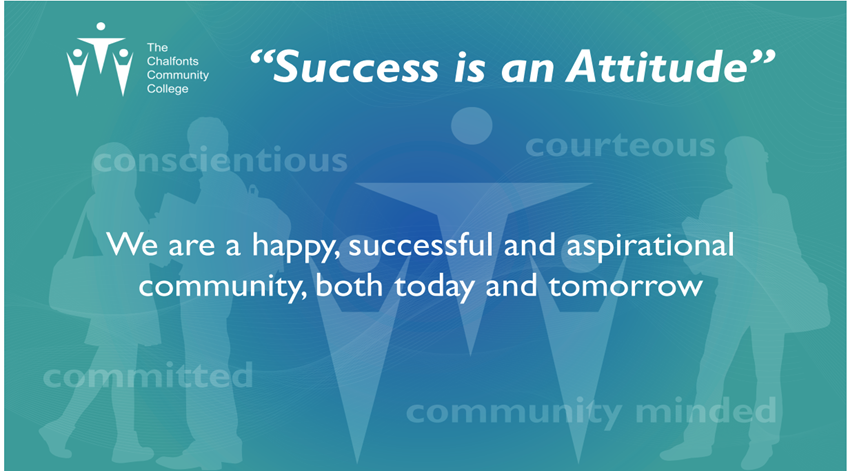 The Chalfonts Community College

“Success is an Attitude”

conscientious

courteous

We are a happy, successful and aspirational community, both today and tomorrow

committed

community minded